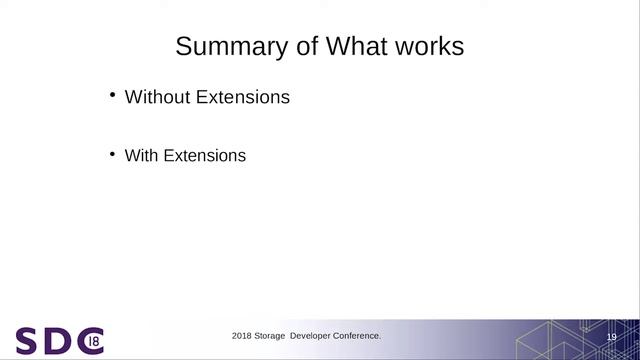 Summary of What works

• Without Extensions

• With Extensions

SDC 18

2018 Storage Developer Conference.

19